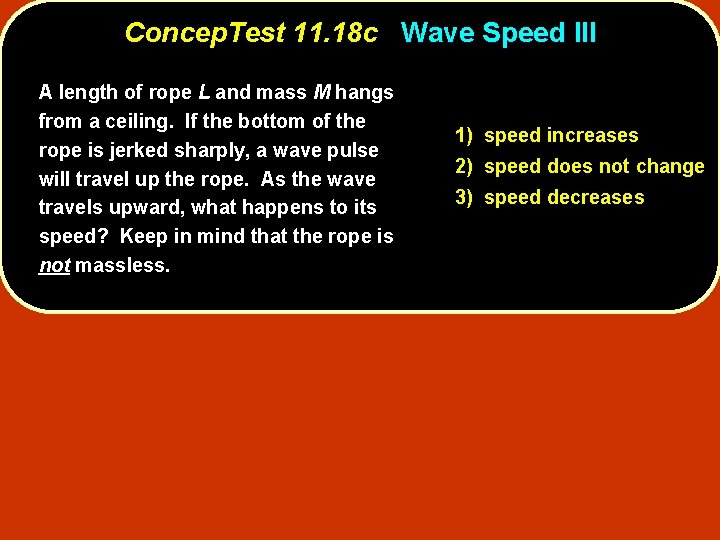 ConcepTest 11.18c Wave Speed III

A length of rope $L$ and mass $M$ hangs from a ceiling. If the bottom of the rope is jerked sharply, a wave pulse will travel up the rope. As the wave travels upward, what happens to its speed? Keep in mind that the rope is not massless.

1) speed increases
2) speed does not change
3) speed decreases